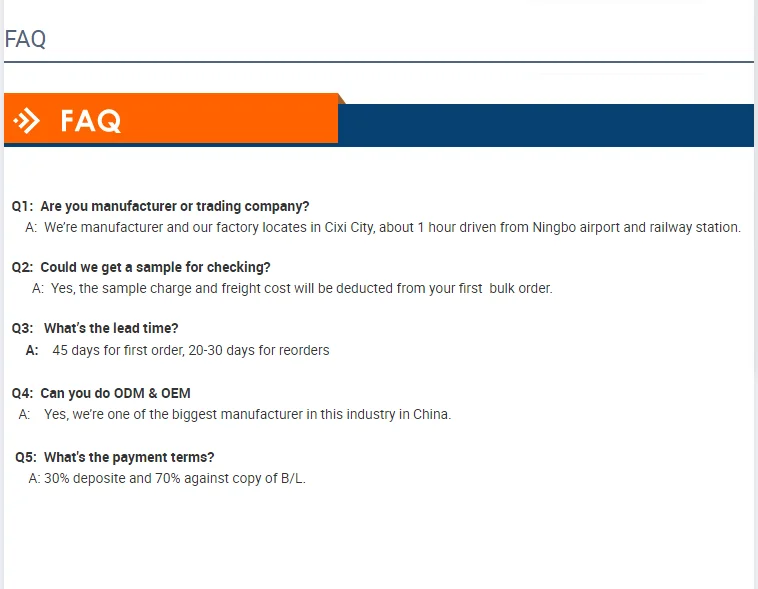 FAQ

FAQ

Q1: Are you manufacturer or trading company?
A: We're manufacturer and our factory locates in Cixi City, about 1 hour driven from Ningbo airport and railway station.

Q2: Could we get a sample for checking?
A: Yes, the sample charge and freight cost will be deducted from your first bulk order.

Q3: What's the lead time?
A: 45 days for first order, 20-30 days for reorders

Q4: Can you do ODM & OEM
A: Yes, we're one of the biggest manufacturer in this industry in China.

Q5: What's the payment terms?
A: 30% deposite and 70% against copy of B/L.